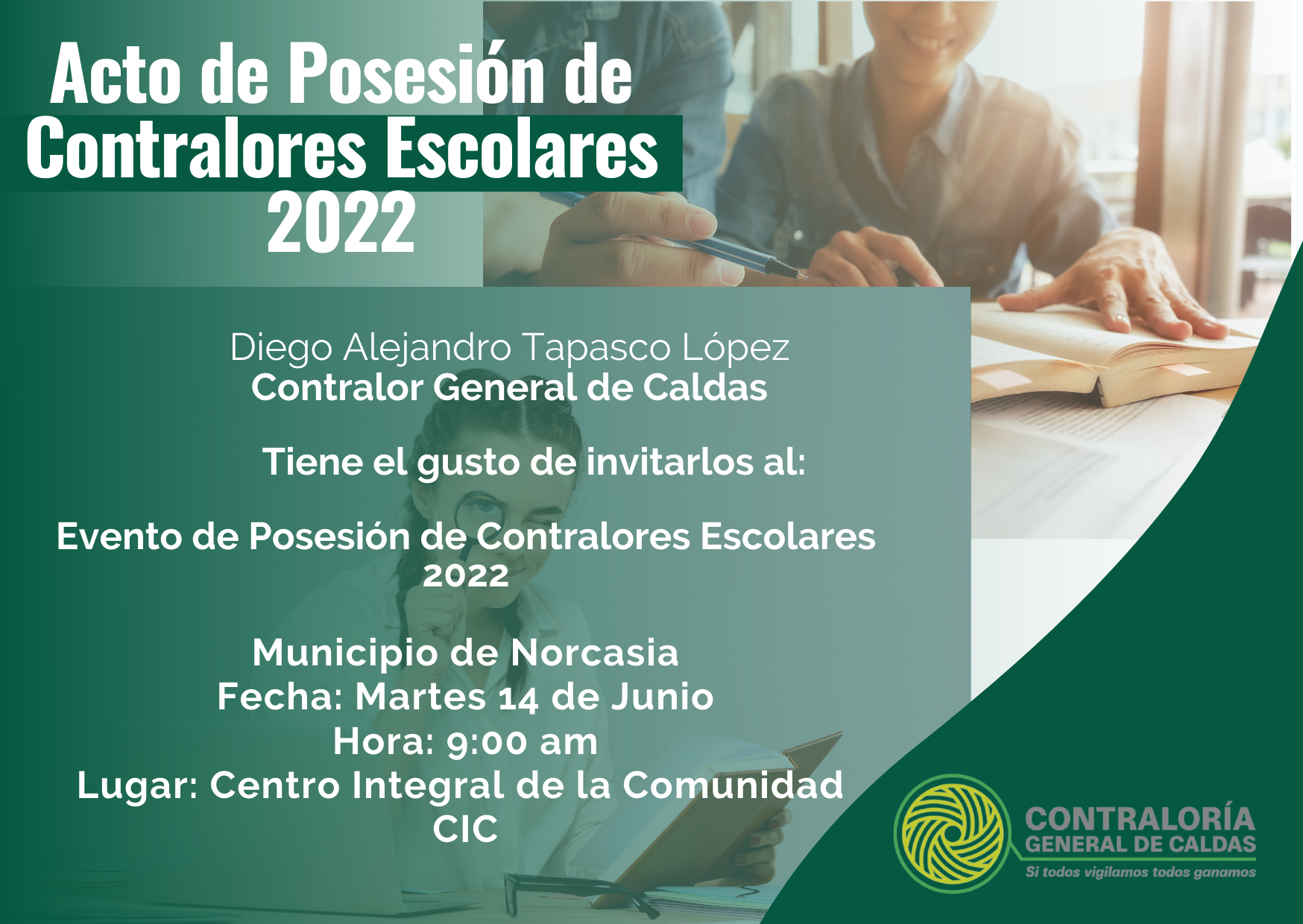 Acto de Posesión de Contralores Escolares 2022

Diego Alejandro Tapasco López
Contralor General de Caldas

Tiene el gusto de invitarlos al:

Evento de Posesión de Contralores Escolares 2022

Municipio de Norcasia
Fecha: Martes 14 de Junio
Hora: 9:00 am
Lugar: Centro Integral de la Comunidad CIC

CONTRALORÍA
GENERAL DE CALDAS
Si todos vigilamos todos ganamos